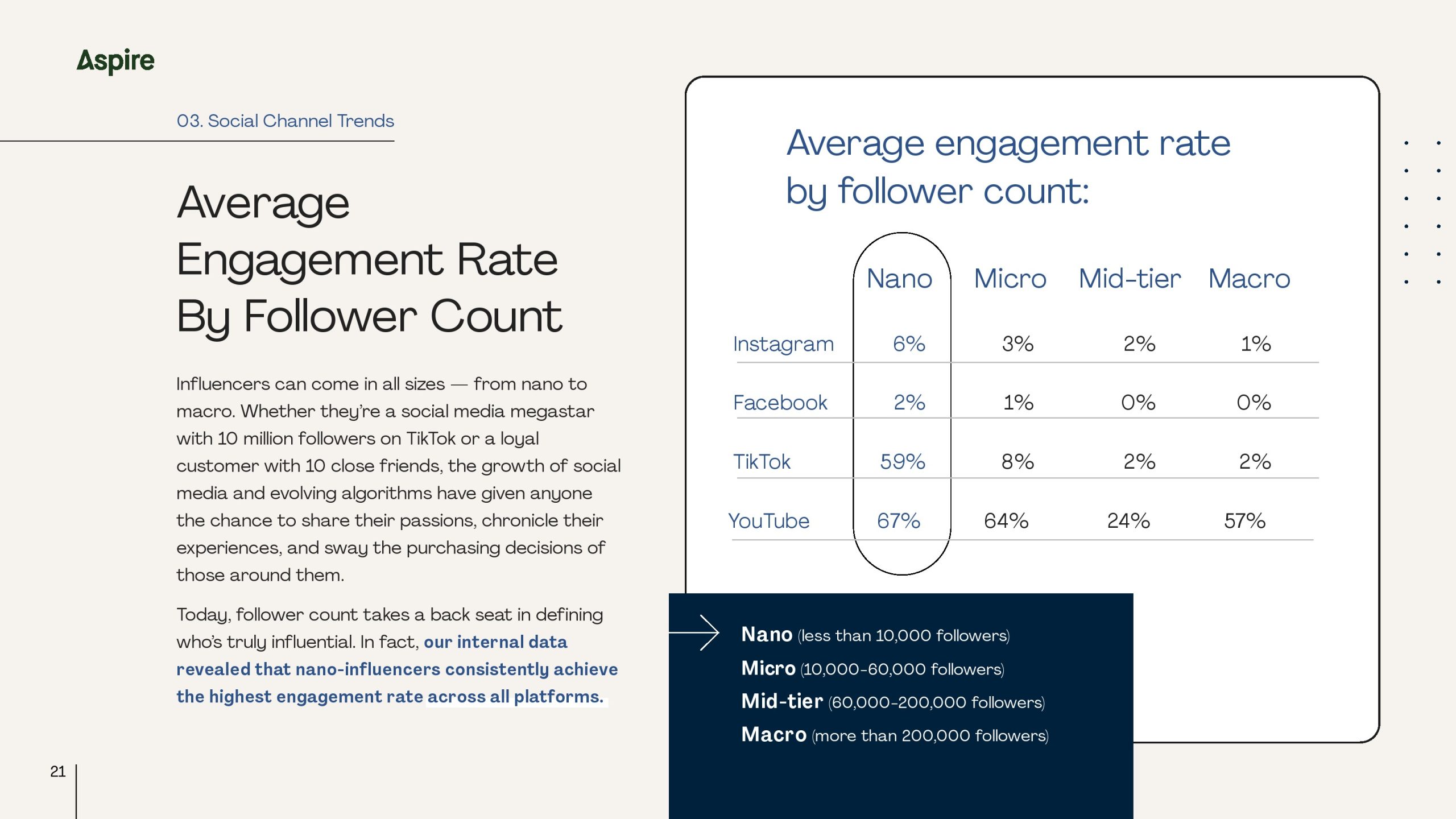 Aspire

03. Social Channel Trends

Average Engagement Rate By Follower Count

Influencers can come in all sizes — from nano to macro. Whether they're a social media megastar with 10 million followers on TikTok or a loyal customer with 10 close friends, the growth of social media and evolving algorithms have given anyone the chance to share their passions, chronicle their experiences, and sway the purchasing decisions of those around them.

Today, follower count takes a back seat in defining who's truly influential. In fact, our internal data revealed that nano-influencers consistently achieve the highest engagement rate across all platforms.

21

Average engagement rate by follower count:

| | Nano | Micro | Mid-tier | Macro |
|---|---|---|---|---|
| Instagram | 6% | 3% | 2% | 1% |
| Facebook | 2% | 1% | 0% | 0% |
| TikTok | 59% | 8% | 2% | 2% |
| YouTube | 67% | 64% | 24% | 57% |

Nano (less than 10,000 followers)
Micro (10,000-60,000 followers)
Mid-tier (60,000-200,000 followers)
Macro (more than 200,000 followers)